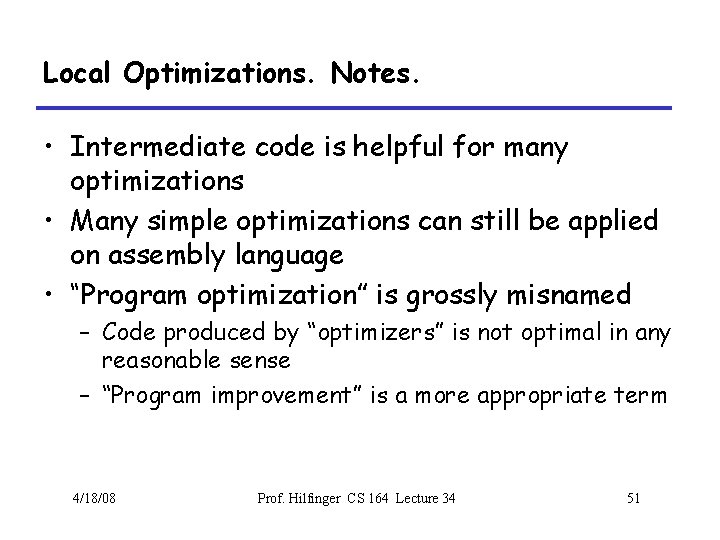 Local Optimizations. Notes.

• Intermediate code is helpful for many optimizations
• Many simple optimizations can still be applied on assembly language
• “Program optimization” is grossly misnamed
– Code produced by “optimizers” is not optimal in any reasonable sense
– “Program improvement” is a more appropriate term

4/18/08 Prof. Hilfinger CS 164 Lecture 34 51